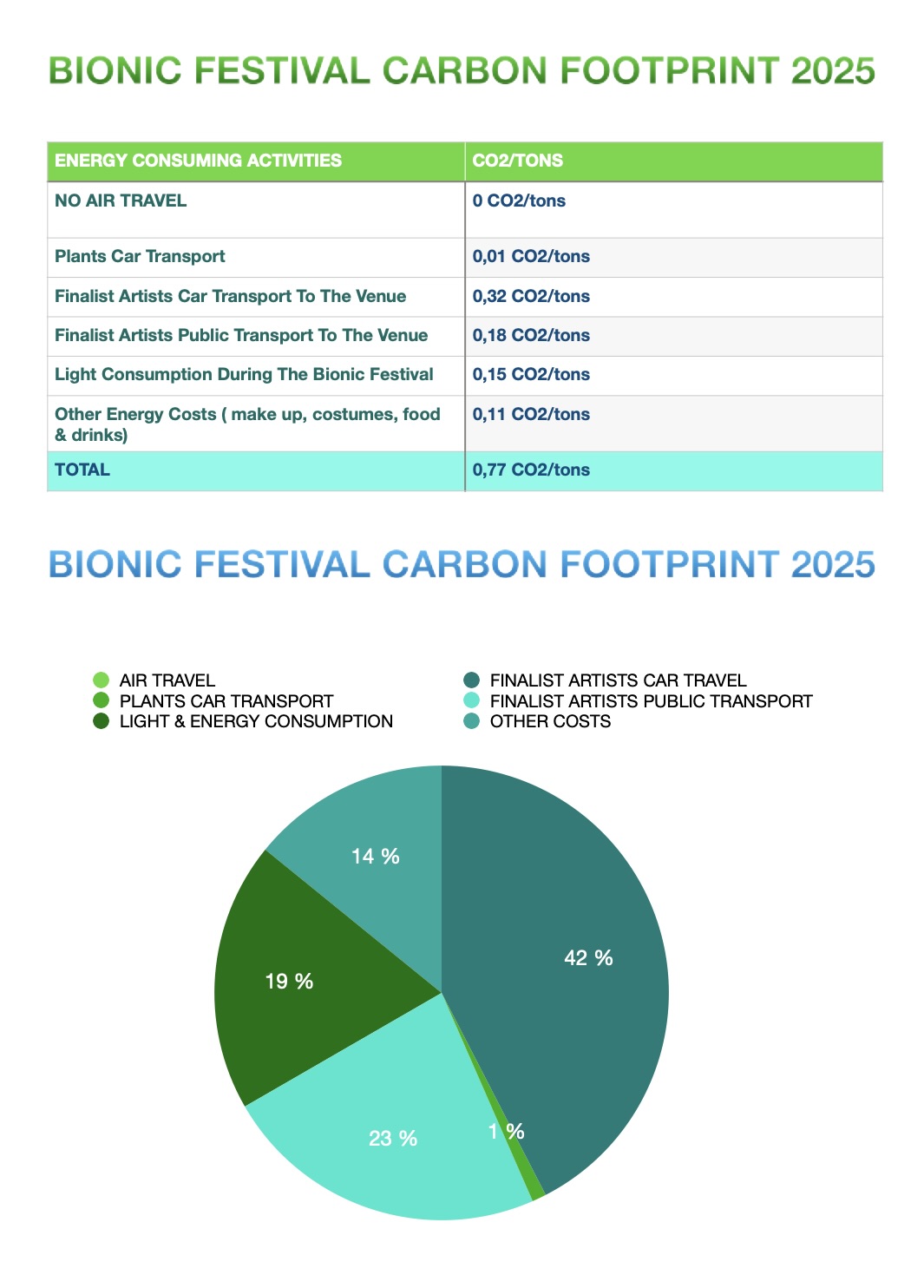 BIONIC FESTIVAL CARBON FOOTPRINT 2025

| ENERGY CONSUMING ACTIVITIES | CO2/TONS |
|---|---|
| NO AIR TRAVEL | 0 CO2/tons |
| Plants Car Transport | 0,01 CO2/tons |
| Finalist Artists Car Transport To The Venue | 0,32 CO2/tons |
| Finalist Artists Public Transport To The Venue | 0,18 CO2/tons |
| Light Consumption During The Bionic Festival | 0,15 CO2/tons |
| Other Energy Costs ( make up, costumes, food & drinks) | 0,11 CO2/tons |
| TOTAL | 0,77 CO2/tons |

BIONIC FESTIVAL CARBON FOOTPRINT 2025

AIR TRAVEL
PLANTS CAR TRANSPORT
LIGHT & ENERGY CONSUMPTION
FINALIST ARTISTS CAR TRAVEL
FINALIST ARTISTS PUBLIC TRANSPORT
OTHER COSTS

14 %
42 %
19 %
23 %
1 %